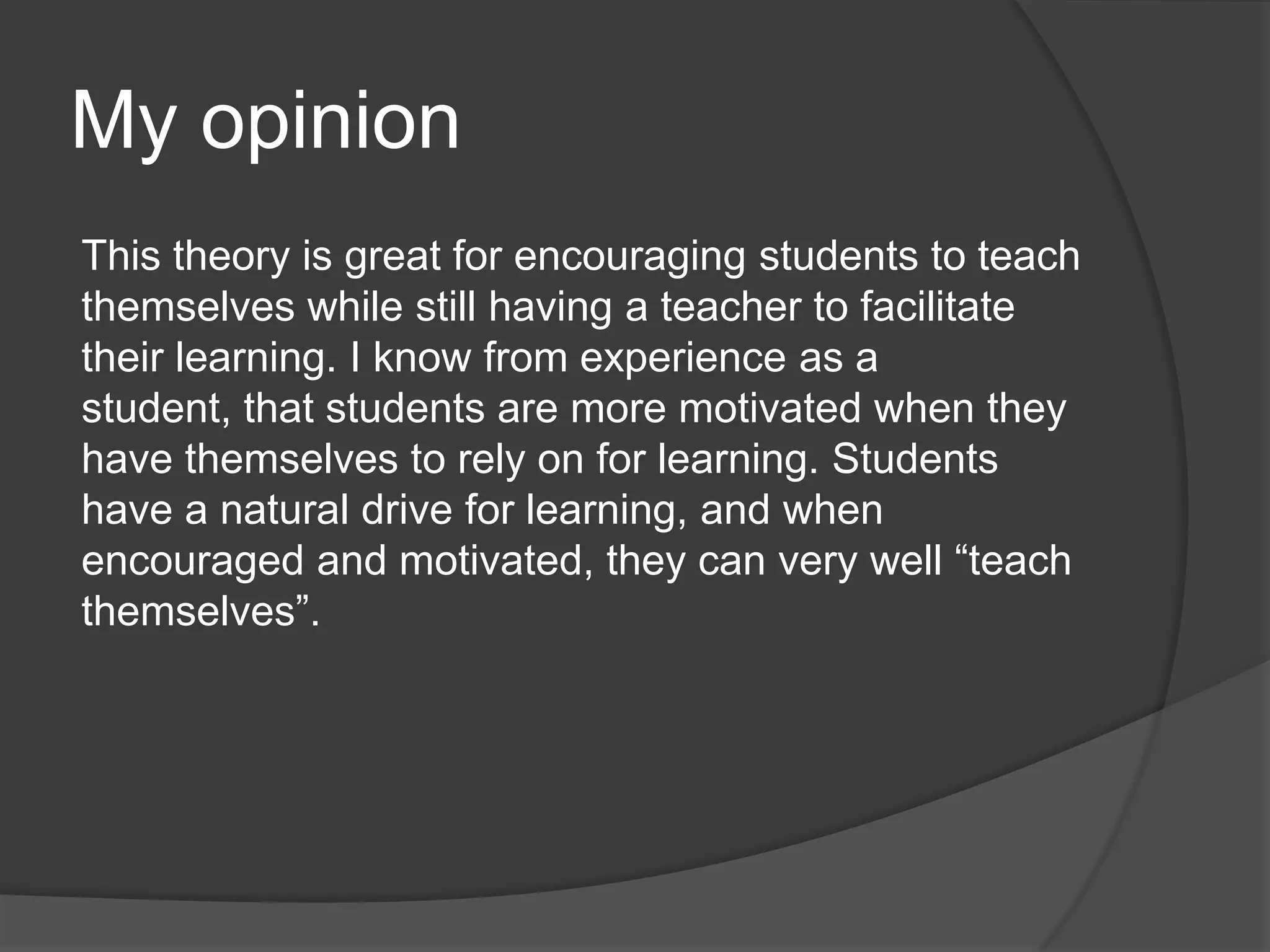 My opinion

This theory is great for encouraging students to teach themselves while still having a teacher to facilitate their learning. I know from experience as a student, that students are more motivated when they have themselves to rely on for learning. Students have a natural drive for learning, and when encouraged and motivated, they can very well “teach themselves”.